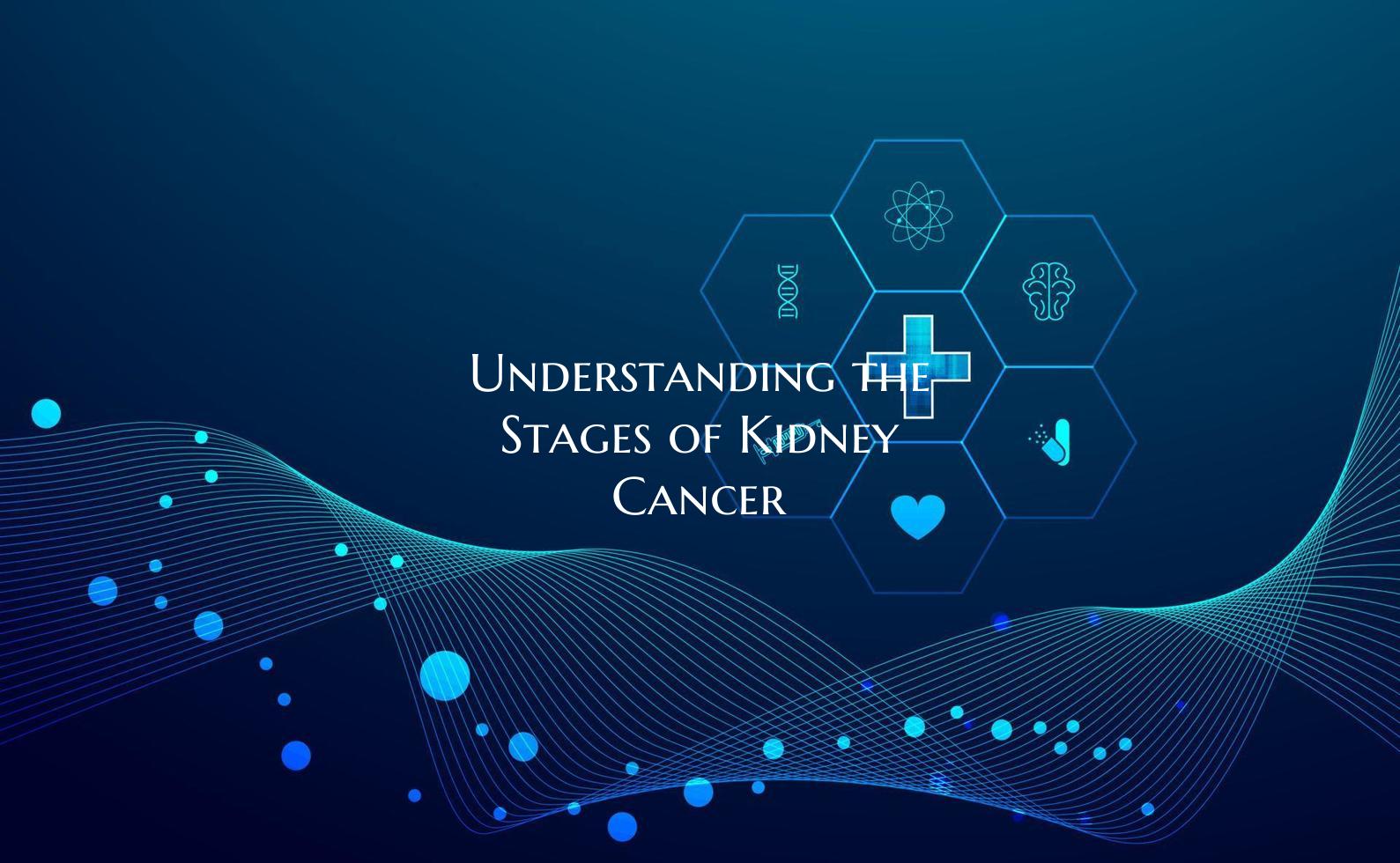 Understanding the Stages of Kidney Cancer